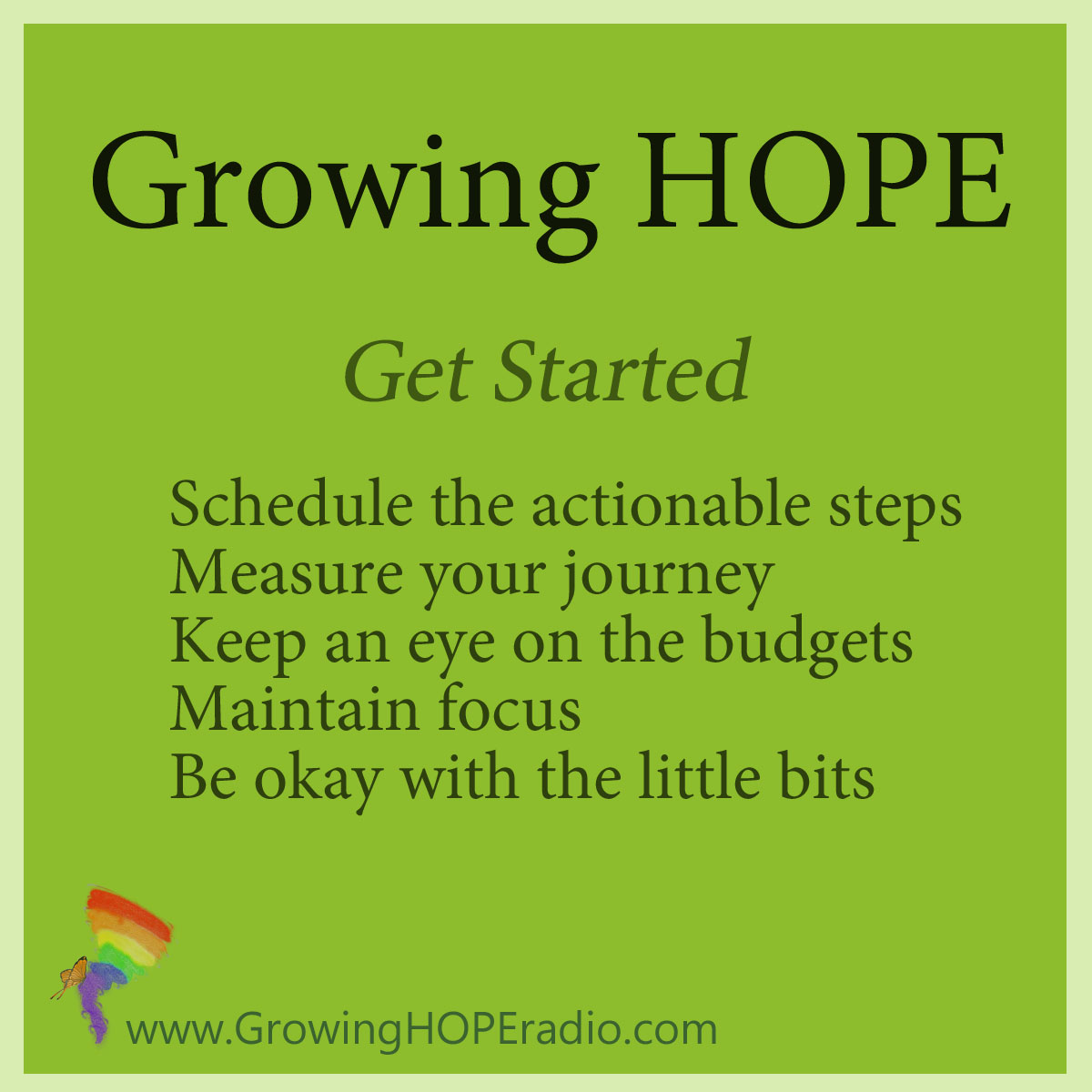 Growing HOPE

Get Started

Schedule the actionable steps
Measure your journey
Keep an eye on the budgets
Maintain focus
Be okay with the little bits

www.GrowingHOPEradio.com